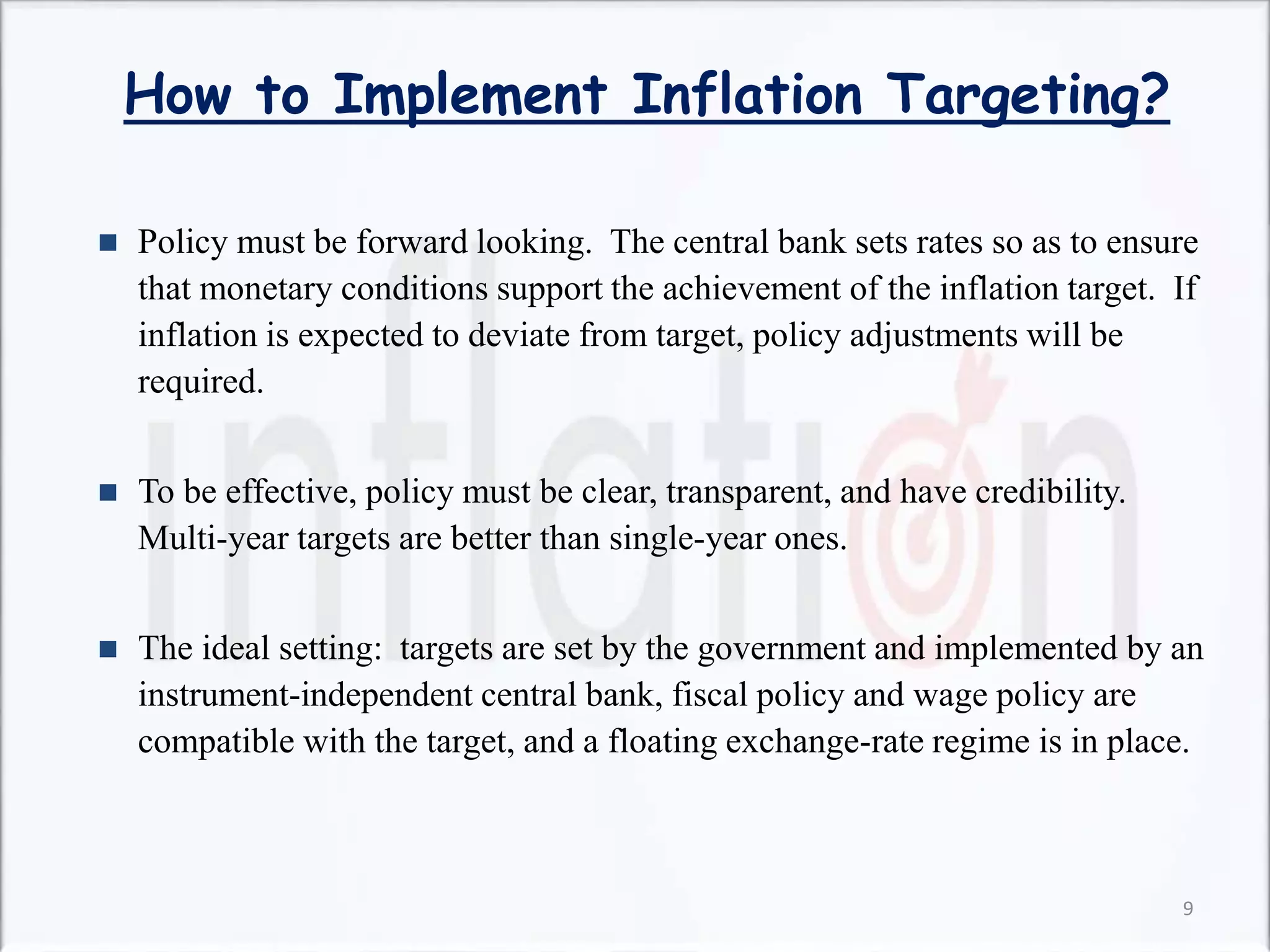 How to Implement Inflation Targeting?

■ Policy must be forward looking. The central bank sets rates so as to ensure that monetary conditions support the achievement of the inflation target. If inflation is expected to deviate from target, policy adjustments will be required.

■ To be effective, policy must be clear, transparent, and have credibility. Multi-year targets are better than single-year ones.

■ The ideal setting: targets are set by the government and implemented by an instrument-independent central bank, fiscal policy and wage policy are compatible with the target, and a floating exchange-rate regime is in place.

inflation

9